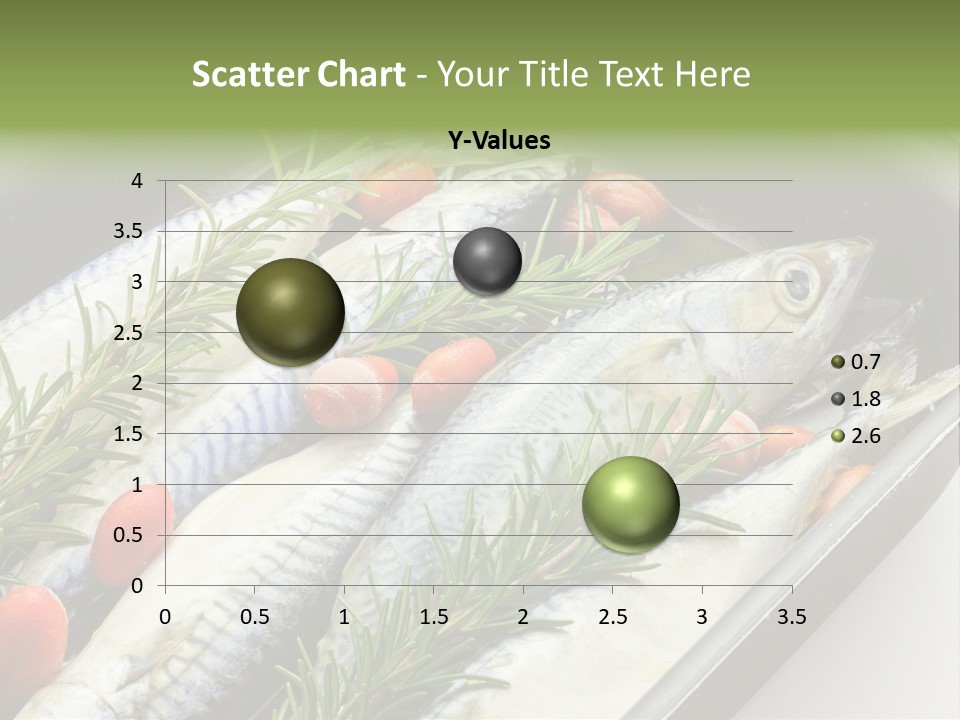 Scatter Chart - Your Title Text Here

Y-Values

4
3.5
3
2.5
2
1.5
1
0.5
0

0 0.5 1 1.5 2 2.5 3 3.5

0.7
1.8
2.6